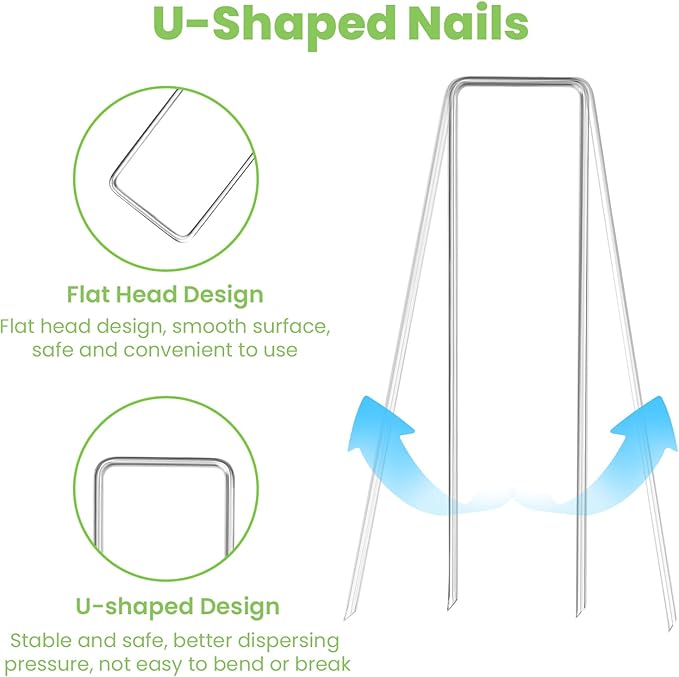 U-Shaped Nails

Flat Head Design
Flat head design, smooth surface, safe and convenient to use

U-shaped Design
Stable and safe, better dispersing pressure, not easy to bend or break